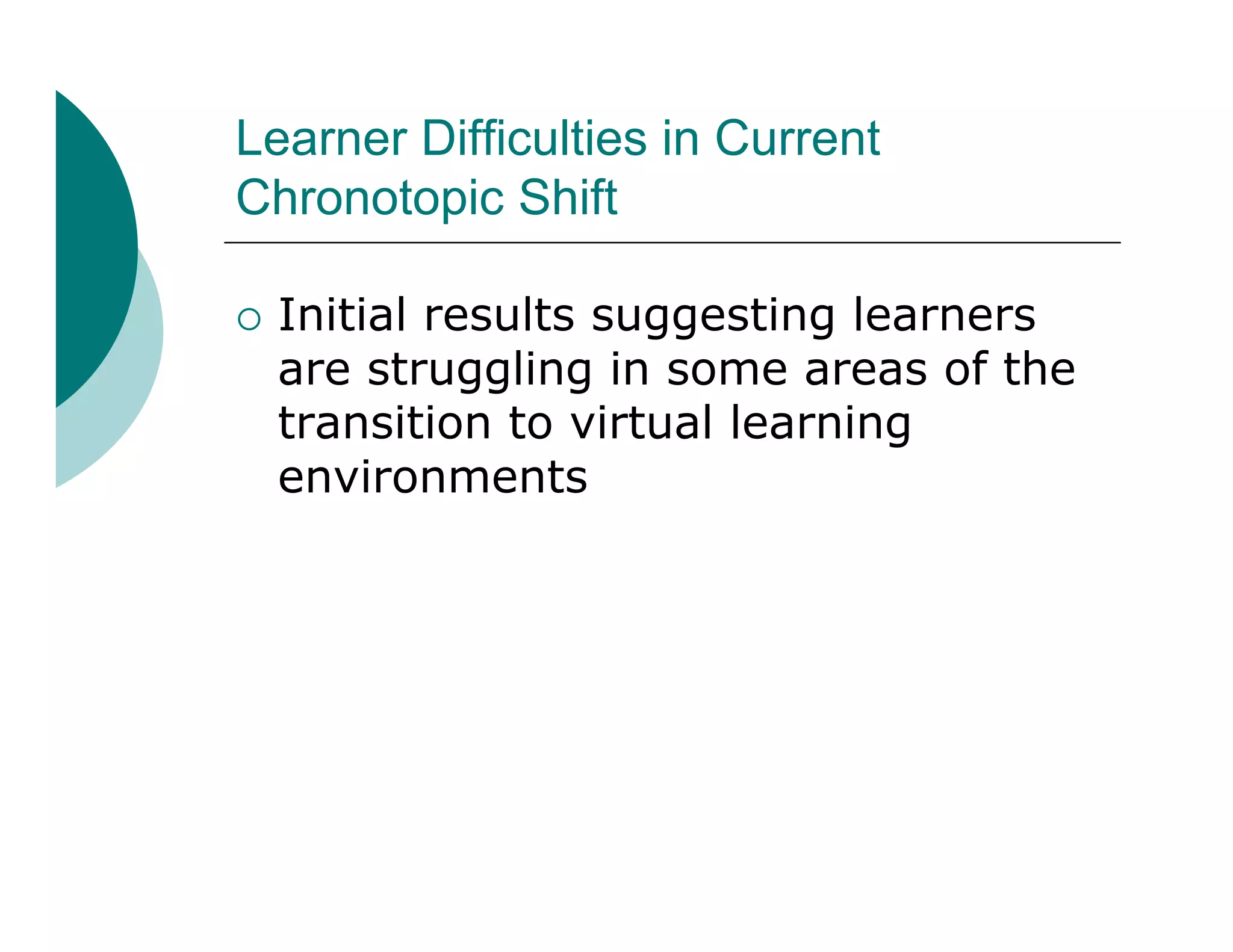 Learner Difficulties in Current Chronotopic Shift

○ Initial results suggesting learners are struggling in some areas of the transition to virtual learning environments